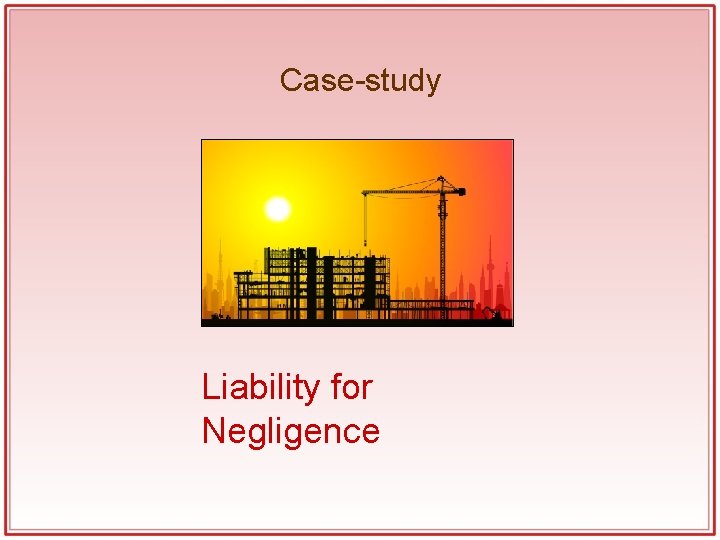 Case-study

Liability for Negligence